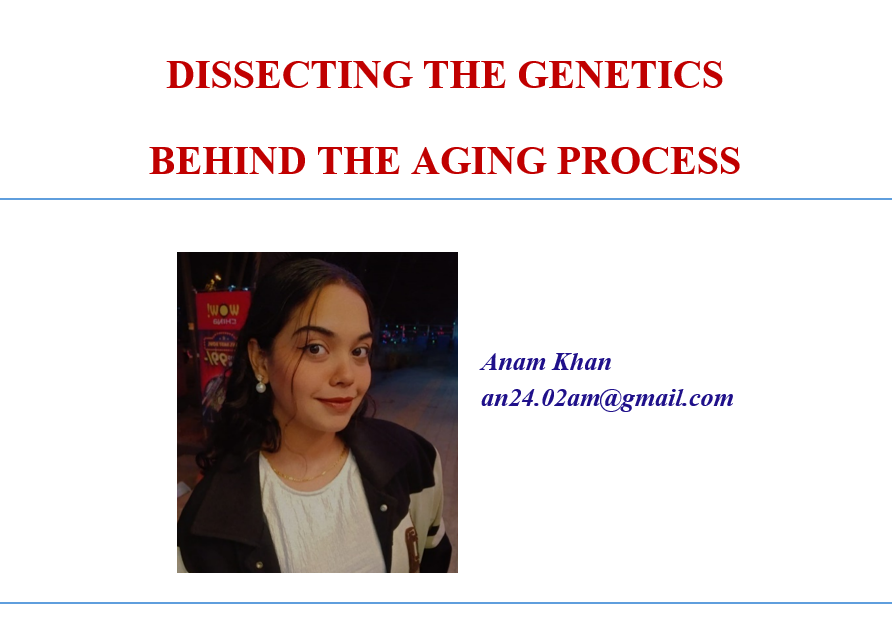 DISSECTING THE GENETICS

BEHIND THE AGING PROCESS

Anam Khan
an24.02am@gmail.com